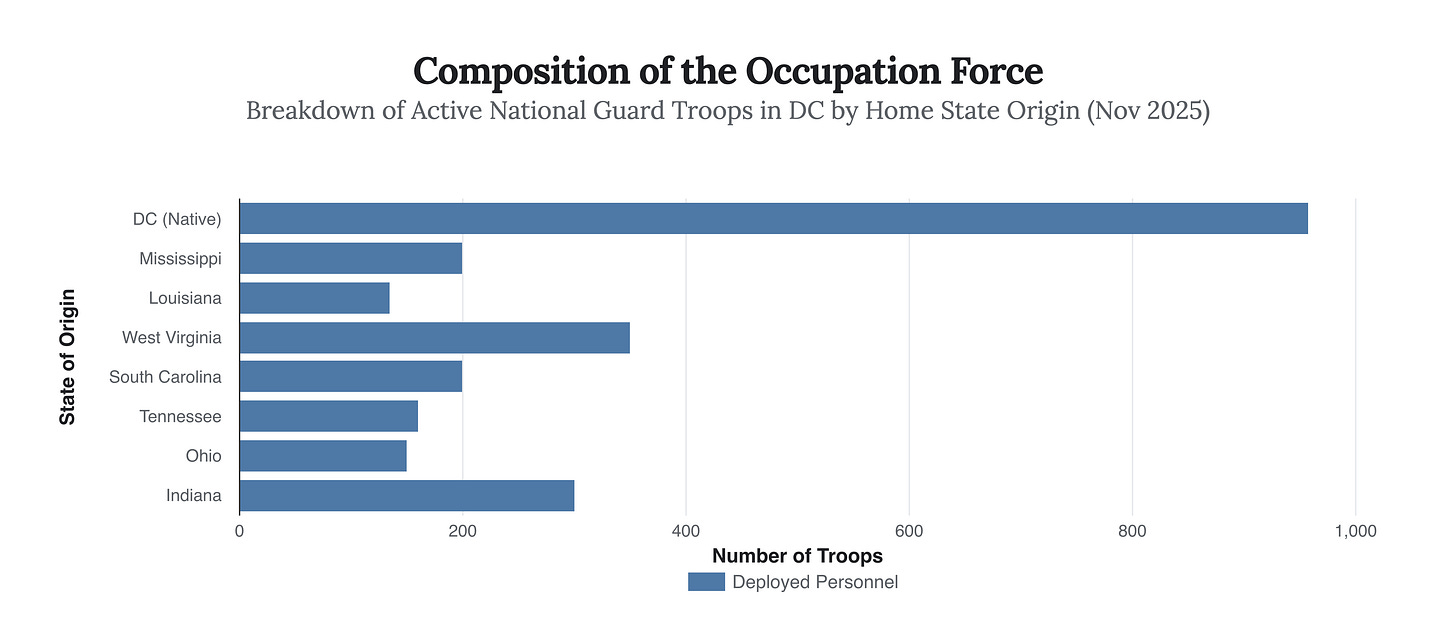 Composition of the Occupation Force

Breakdown of Active National Guard Troops in DC by Home State Origin (Nov 2025)

State of Origin

DC (Native)
Mississippi
Louisiana
West Virginia
South Carolina
Tennessee
Ohio
Indiana

0
200
400
600
800
1,000

Number of Troops

Deployed Personnel